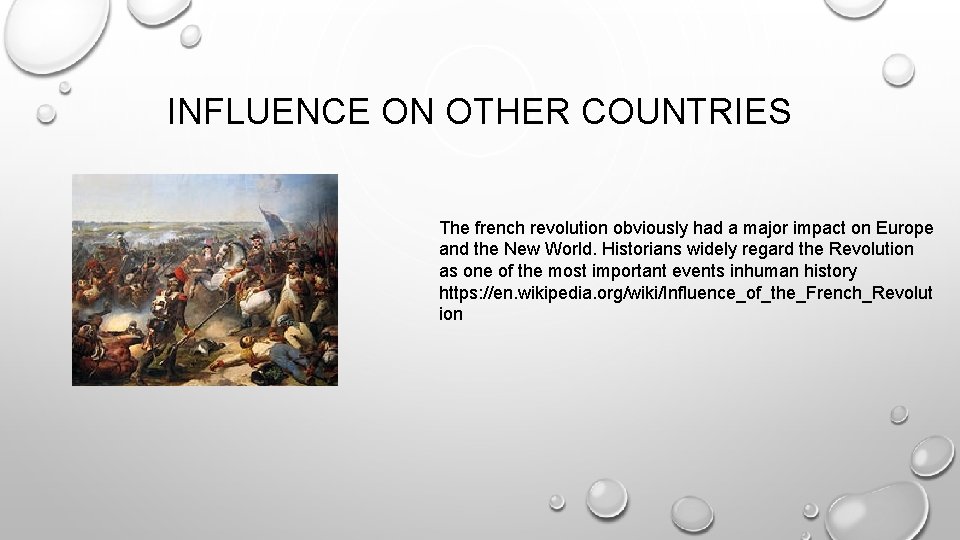 INFLUENCE ON OTHER COUNTRIES

The french revolution obviously had a major impact on Europe and the New World. Historians widely regard the Revolution as one of the most important events inhuman history https://en.wikipedia.org/wiki/Influence_of_the_French_Revolution